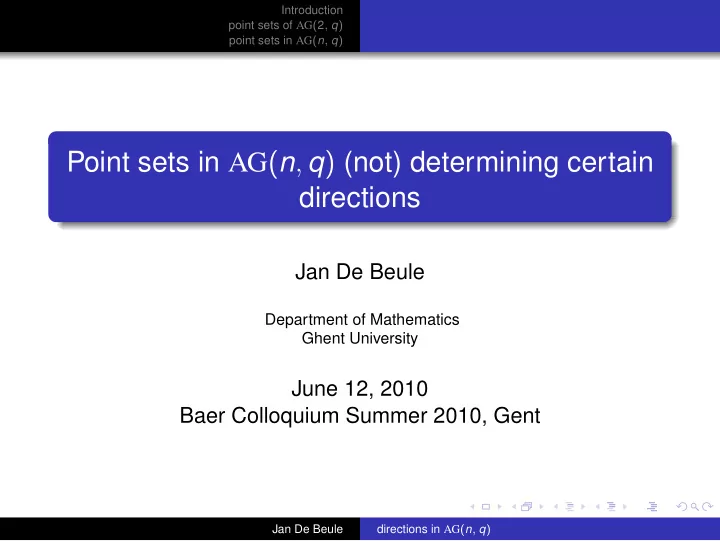 Introduction
point sets of $\mathrm{AG}(2, q)$
point sets in $\mathrm{AG}(n, q)$

Point sets in $\mathrm{AG}(n, q)$ (not) determining certain directions

Jan De Beule

Department of Mathematics
Ghent University

June 12, 2010
Baer Colloquium Summer 2010, Gent

Jan De Beule   directions in $\mathrm{AG}(n, q)$